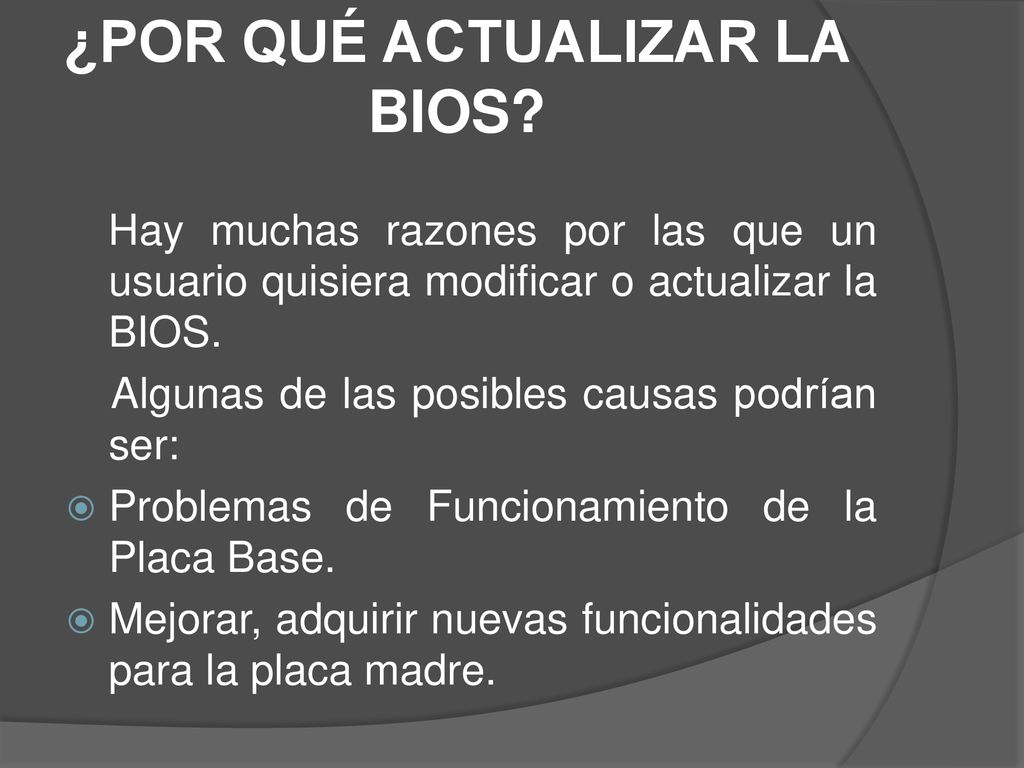 ¿POR QUÉ ACTUALIZAR LA BIOS?

Hay muchas razones por las que un usuario quisiera modificar o actualizar la BIOS.

Algunas de las posibles causas podrían ser:

Problemas de Funcionamiento de la Placa Base.

Mejorar, adquirir nuevas funcionalidades para la placa madre.